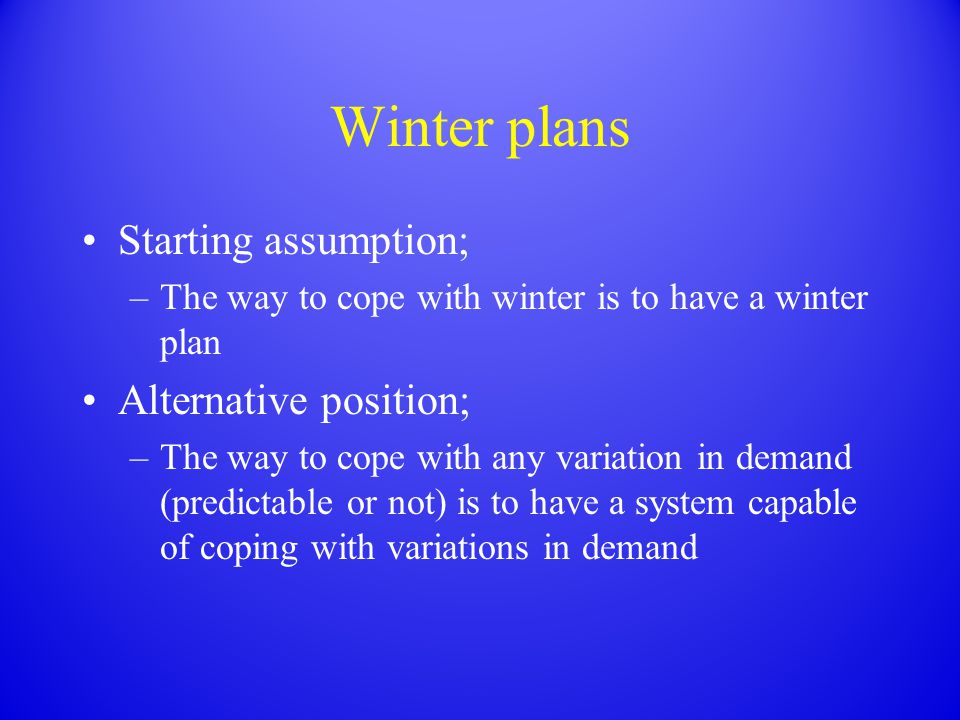 Winter plans

• Starting assumption;
– The way to cope with winter is to have a winter plan

• Alternative position;
– The way to cope with any variation in demand (predictable or not) is to have a system capable of coping with variations in demand